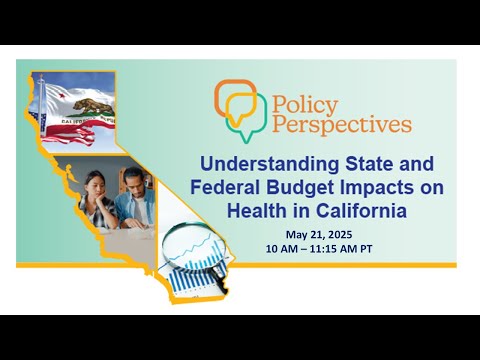 Policy Perspectives

Understanding State and Federal Budget Impacts on Health in California

May 21, 2025
10 AM – 11:15 AM PT